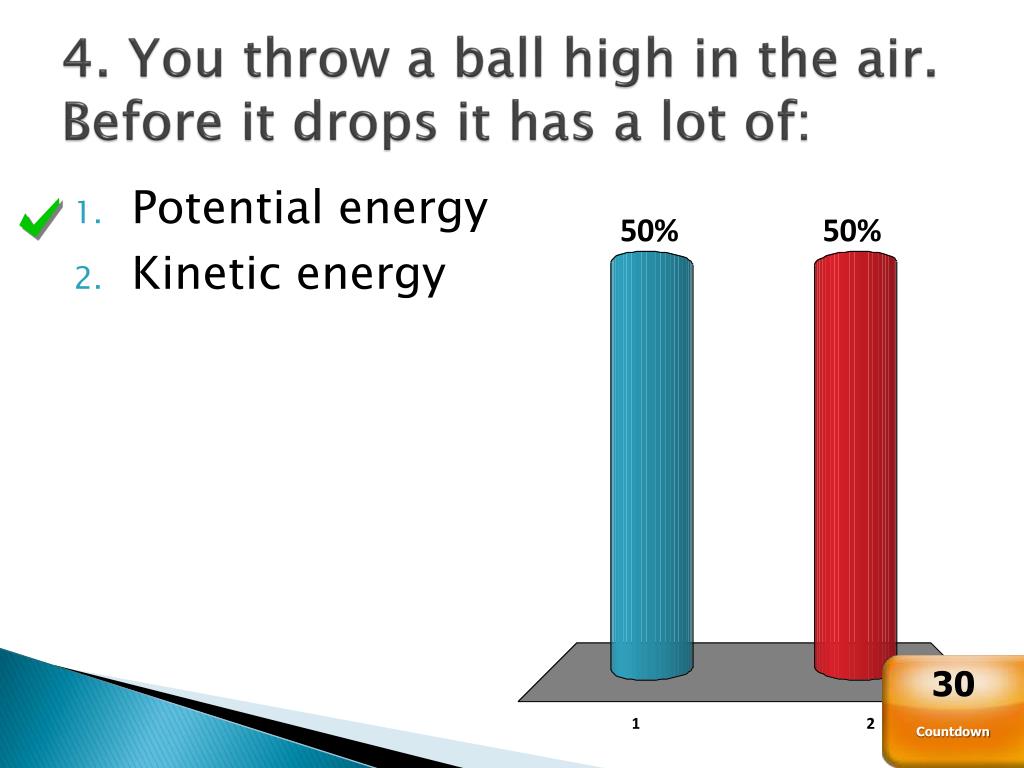 4. You throw a ball high in the air. Before it drops it has a lot of:

1. Potential energy
2. Kinetic energy

50%
50%

1
2

30
Countdown